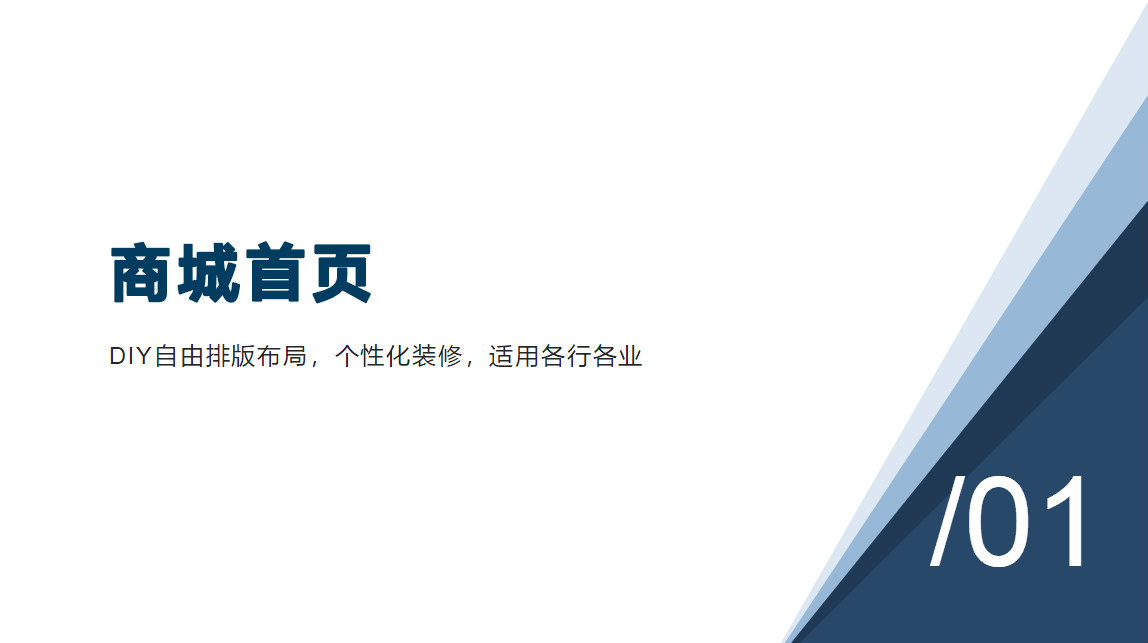 商城首页

DIY自由排版布局，个性化装修，适用各行各业

/01